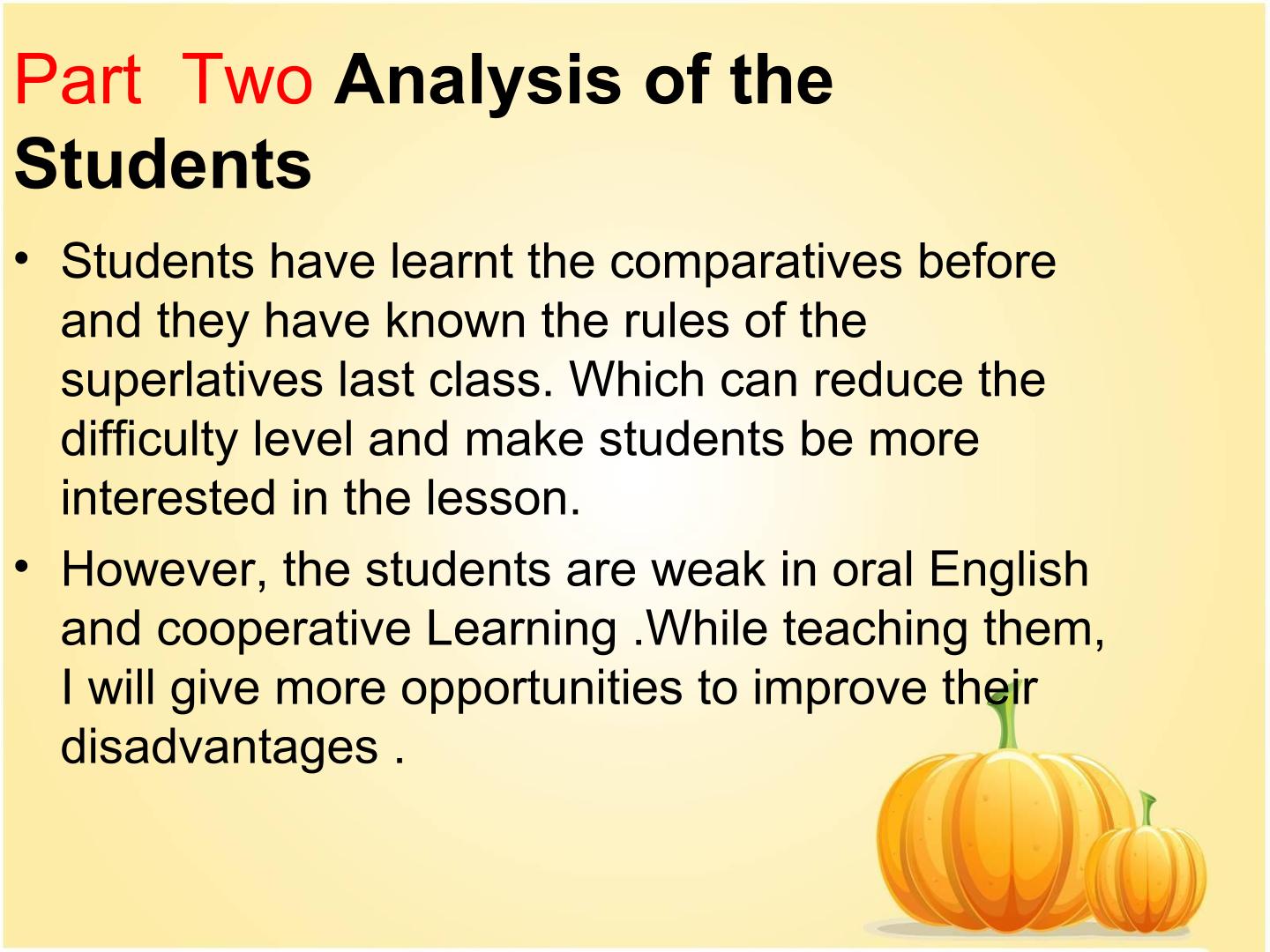 Part Two Analysis of the Students

• Students have learnt the comparatives before and they have known the rules of the superlatives last class. Which can reduce the difficulty level and make students be more interested in the lesson.

• However, the students are weak in oral English and cooperative Learning .While teaching them, I will give more opportunities to improve their disadvantages .